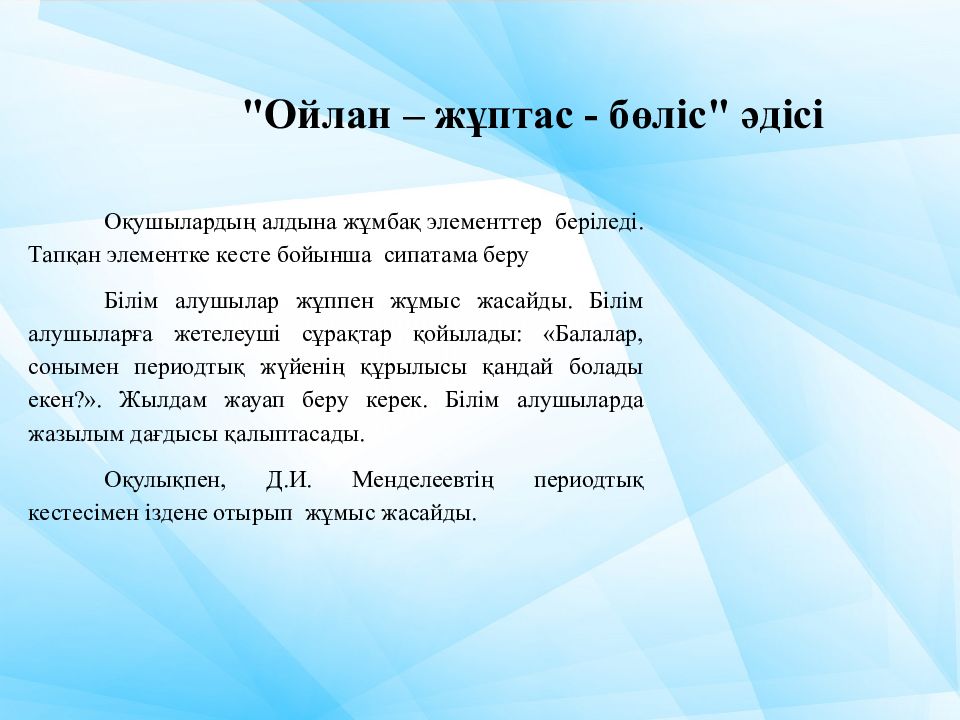 "Ойлан – жұптас - бөліс" әдісі

Оқушылардың алдына жұмбақ элементтер беріледі. Тапқан элементке кесте бойынша сипатама беру

Білім алушылар жұппен жұмыс жасайды. Білім алушыларға жетелеуші сұрақтар қойылады: «Балалар, сонымен периодтық жүйенің құрылысы қандай болады екен?». Жылдам жауап беру керек. Білім алушыларда жазылым дағдысы қалыптасады.

Оқулықпен, Д.И. Менделеевтің периодтық кестесімен іздене отырып жұмыс жасайды.